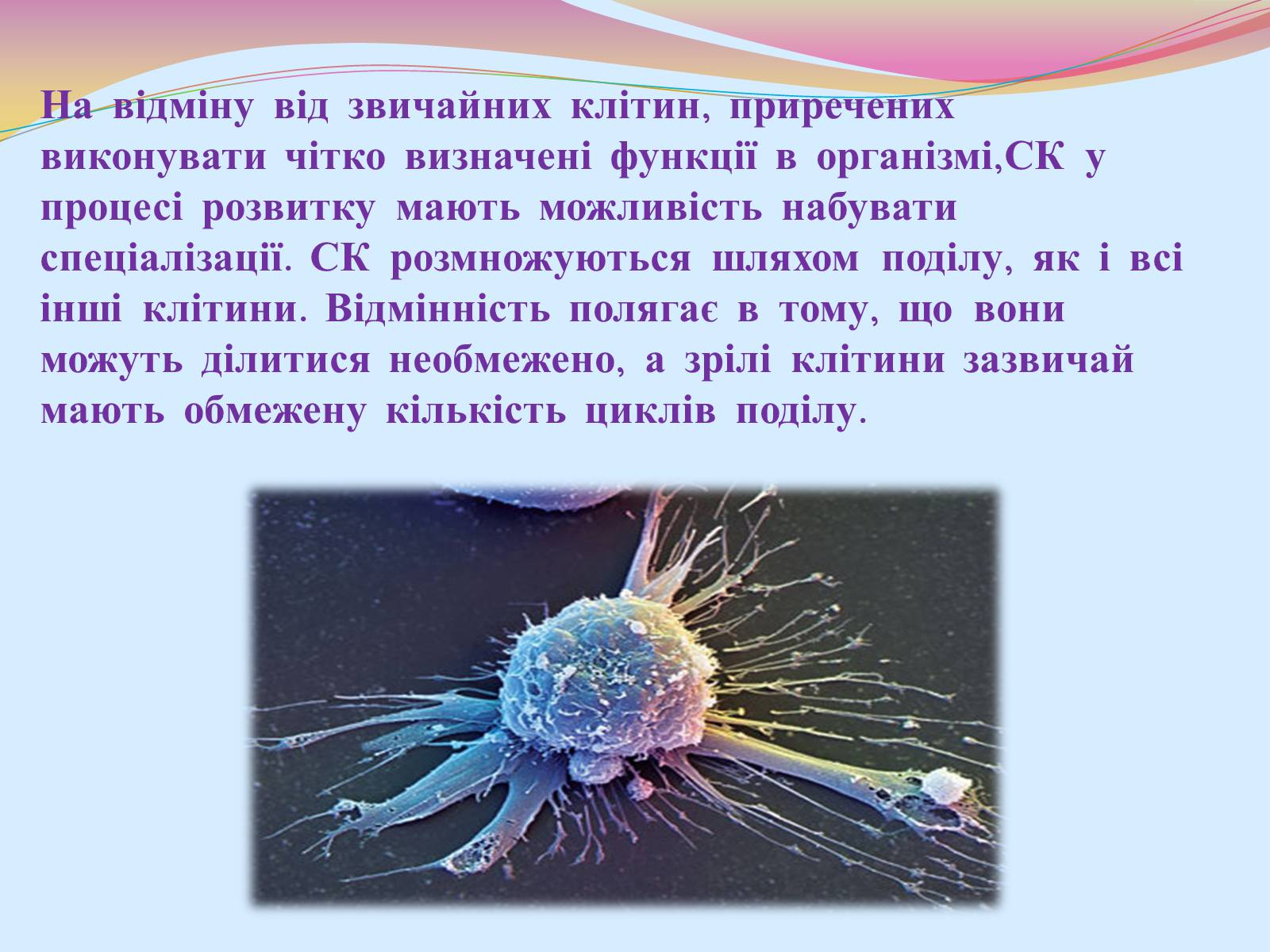 На відміну від звичайних клітин, приречених виконувати чітко визначені функції в організмі,СК у процесі розвитку мають можливість набувати спеціалізації. СК розмножуються шляхом поділу, як і всі інші клітини. Відмінність полягає в тому, що вони можуть ділитися необмежено, а зрілі клітини зазвичай мають обмежену кількість циклів поділу.